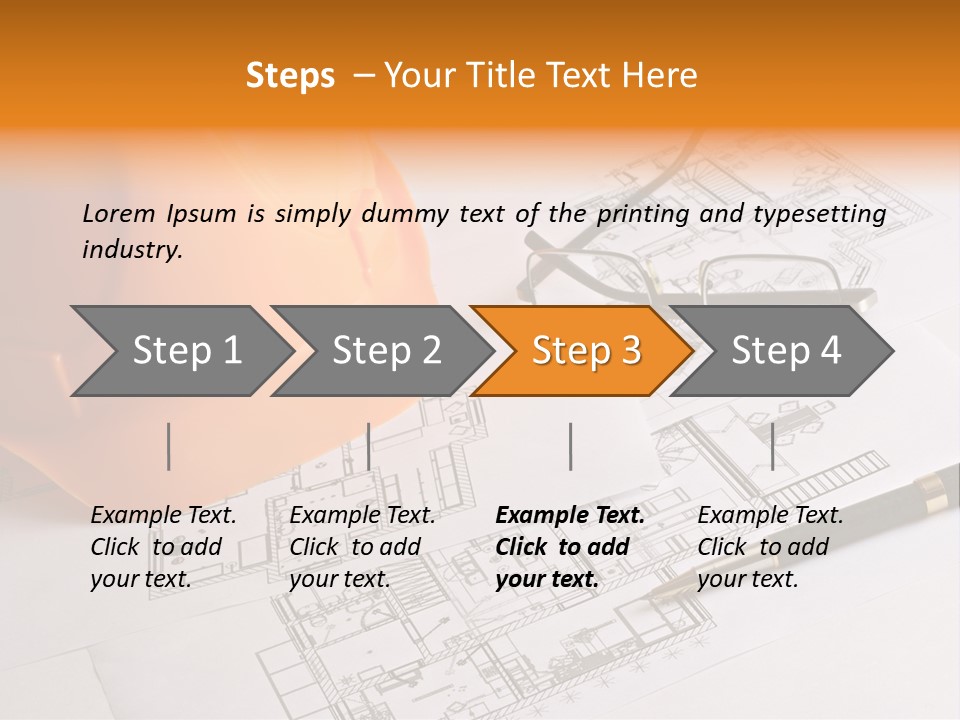 Steps – Your Title Text Here

Lorem Ipsum is simply dummy text of the printing and typesetting industry.

Step 1

Step 2

Step 3

Step 4

Example Text. Click to add your text.

Example Text. Click to add your text.

Example Text. Click to add your text.

Example Text. Click to add your text.